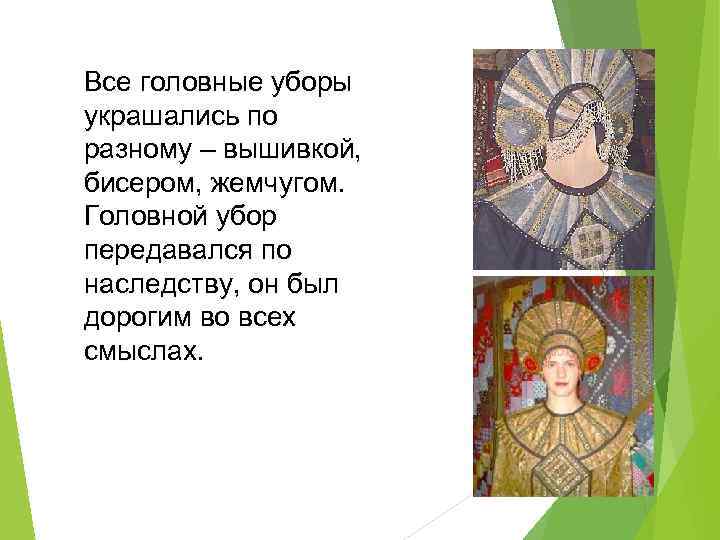 Все головные уборы украшались по разному – вышивкой, бисером, жемчугом. Головной убор передавался по наследству, он был дорогим во всех смыслах.